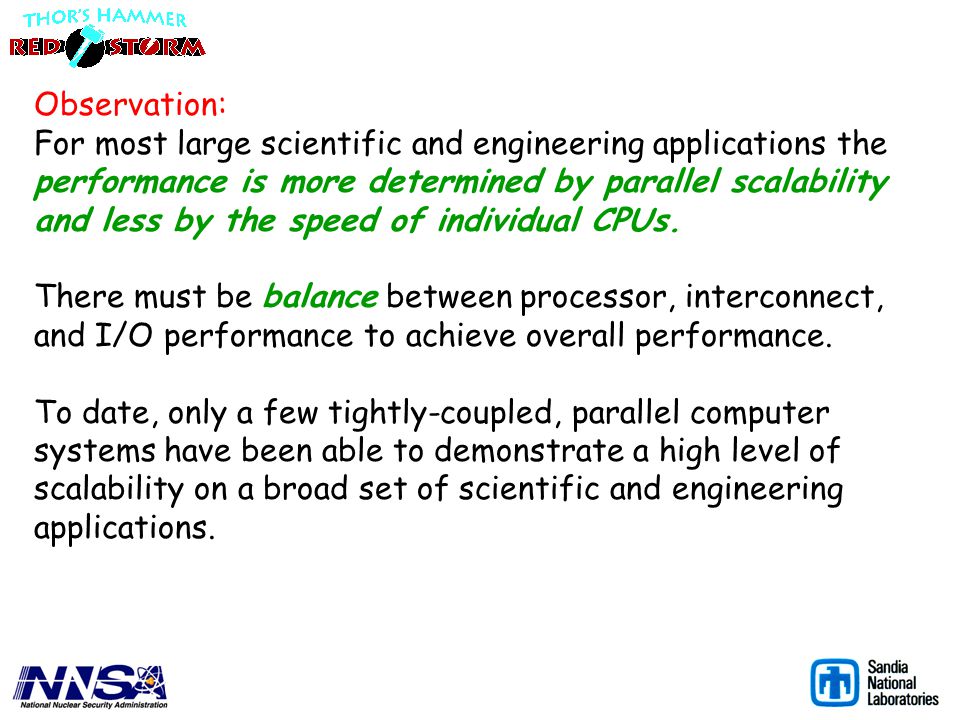 THOR'S HAMMER
RED STORM

Observation:
For most large scientific and engineering applications the performance is more determined by parallel scalability and less by the speed of individual CPUs.

There must be balance between processor, interconnect, and I/O performance to achieve overall performance.

To date, only a few tightly-coupled, parallel computer systems have been able to demonstrate a high level of scalability on a broad set of scientific and engineering applications.

NNSA
National Nuclear Security Administration

Sandia National Laboratories